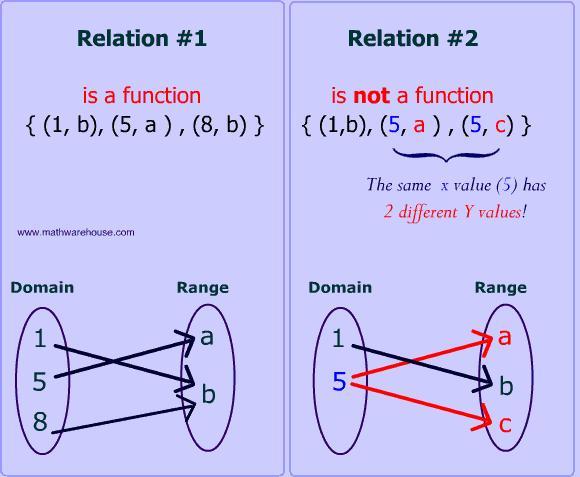 Relation #1

is a function
{ (1, b), (5, a ) , (8, b) }

www.mathwarehouse.com

Domain

Range

1
5
8

a
b

Relation #2

is not a function
{ (1,b), (5, a ) , (5, c) }

The same x value (5) has 2 different Y values!

Domain

Range

1
5

a
b
c